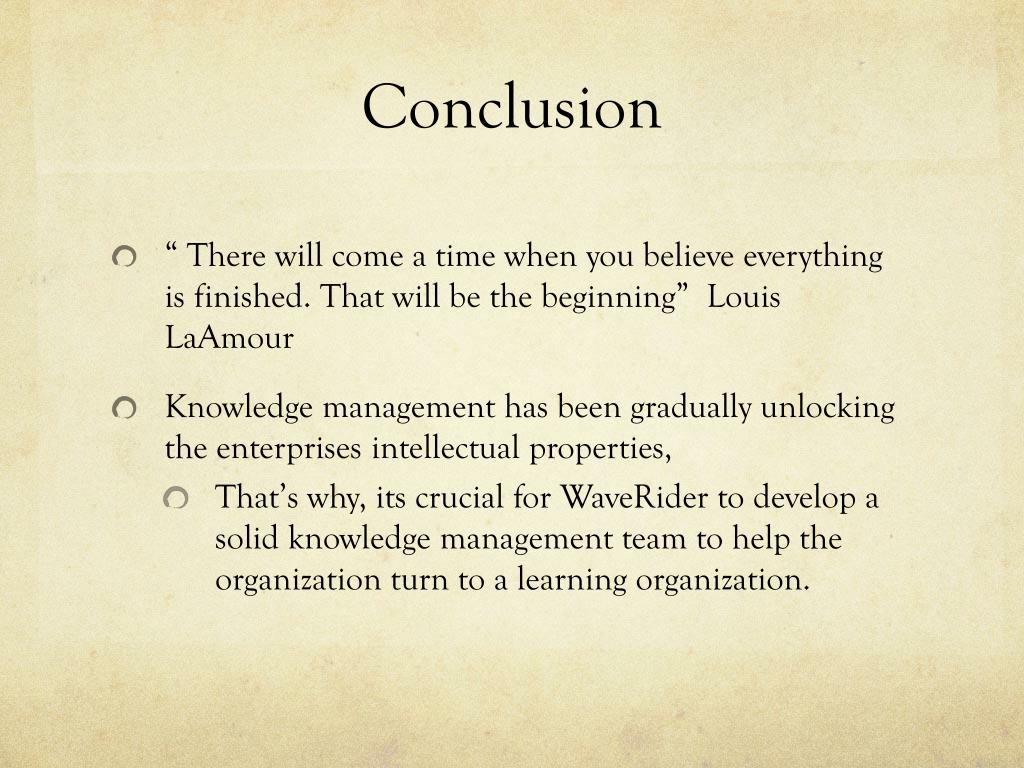 Conclusion

“ There will come a time when you believe everything is finished. That will be the beginning” Louis LaAmour

Knowledge management has been gradually unlocking the enterprises intellectual properties,

That’s why, its crucial for WaveRider to develop a solid knowledge management team to help the organization turn to a learning organization.